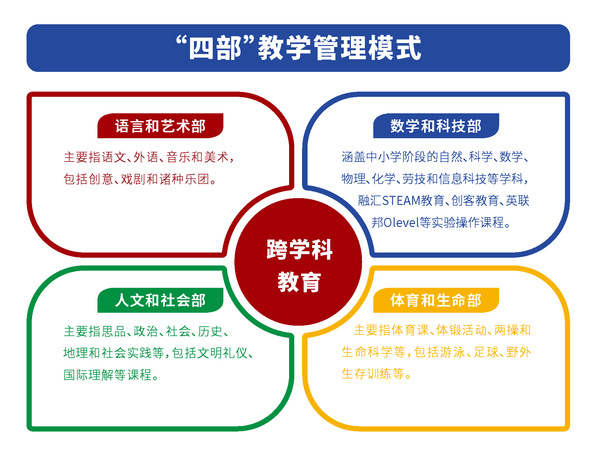 “四部”教学管理模式

语言和艺术部

主要指语文、外语、音乐和美术，包括创意、戏剧和诸种乐团。

数学和科技部

涵盖中小学阶段的自然、科学、数学、物理、化学、劳技和信息科技等学科，融汇STEAM教育、创客教育、英联邦Olevel等实验操作课程。

跨学科教育

人文和社会部

主要指思品、政治、社会、历史、地理和社会实践等，包括文明礼仪、国际理解等课程。

体育和生命部

主要指体育课、体锻活动、两操和生命科学等，包括游泳、足球、野外生存训练等。